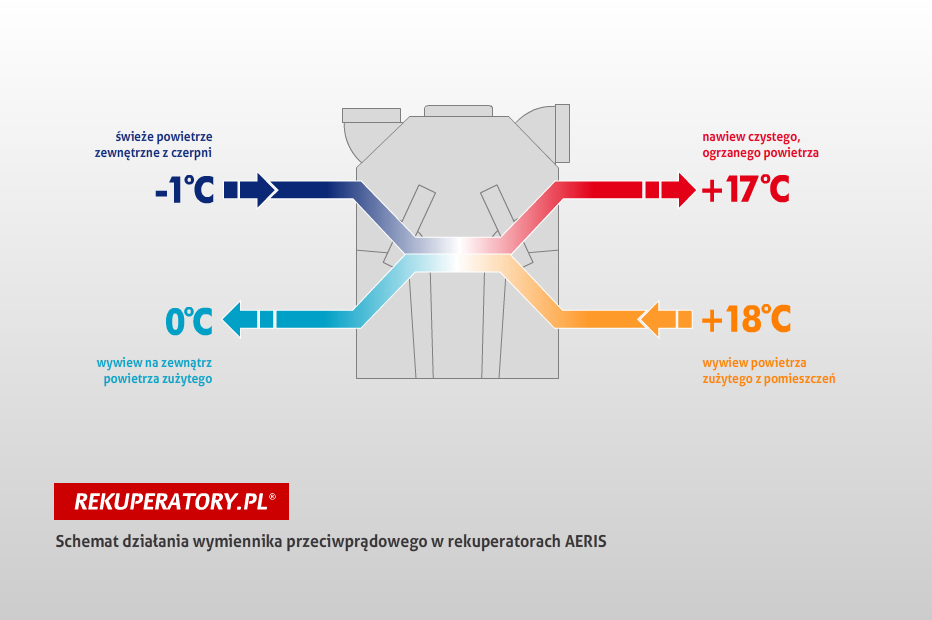 świeże powietrze
zewnętrzne z czerpni

-1°C

nawiew czystego,
ogrzanego powietrza

+17°C

0°C

wywiew na zewnątrz
powietrza zużytego

+18°C

wywiew powietrza
zużytego z pomieszczeń

REKUPERATORY.PL®

Schemat działania wymiennika przeciwprądowego w rekuperatorach AERIS